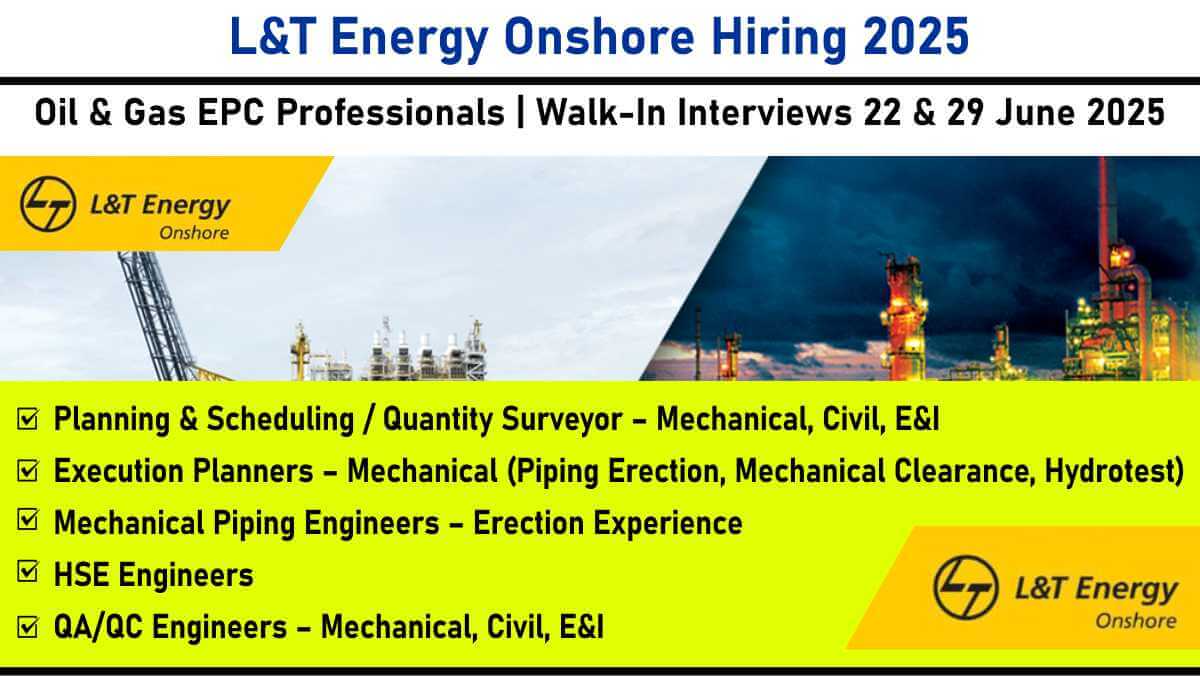 L&T Energy Onshore Hiring 2025

Oil & Gas EPC Professionals | Walk-In Interviews 22 & 29 June 2025

L&T Energy
Onshore

☑ Planning & Scheduling / Quantity Surveyor – Mechanical, Civil, E&I

☑ Execution Planners – Mechanical (Piping Erection, Mechanical Clearance, Hydrotest)

☑ Mechanical Piping Engineers – Erection Experience

☑ HSE Engineers

☑ QA/QC Engineers – Mechanical, Civil, E&I

L&T Energy
Onshore